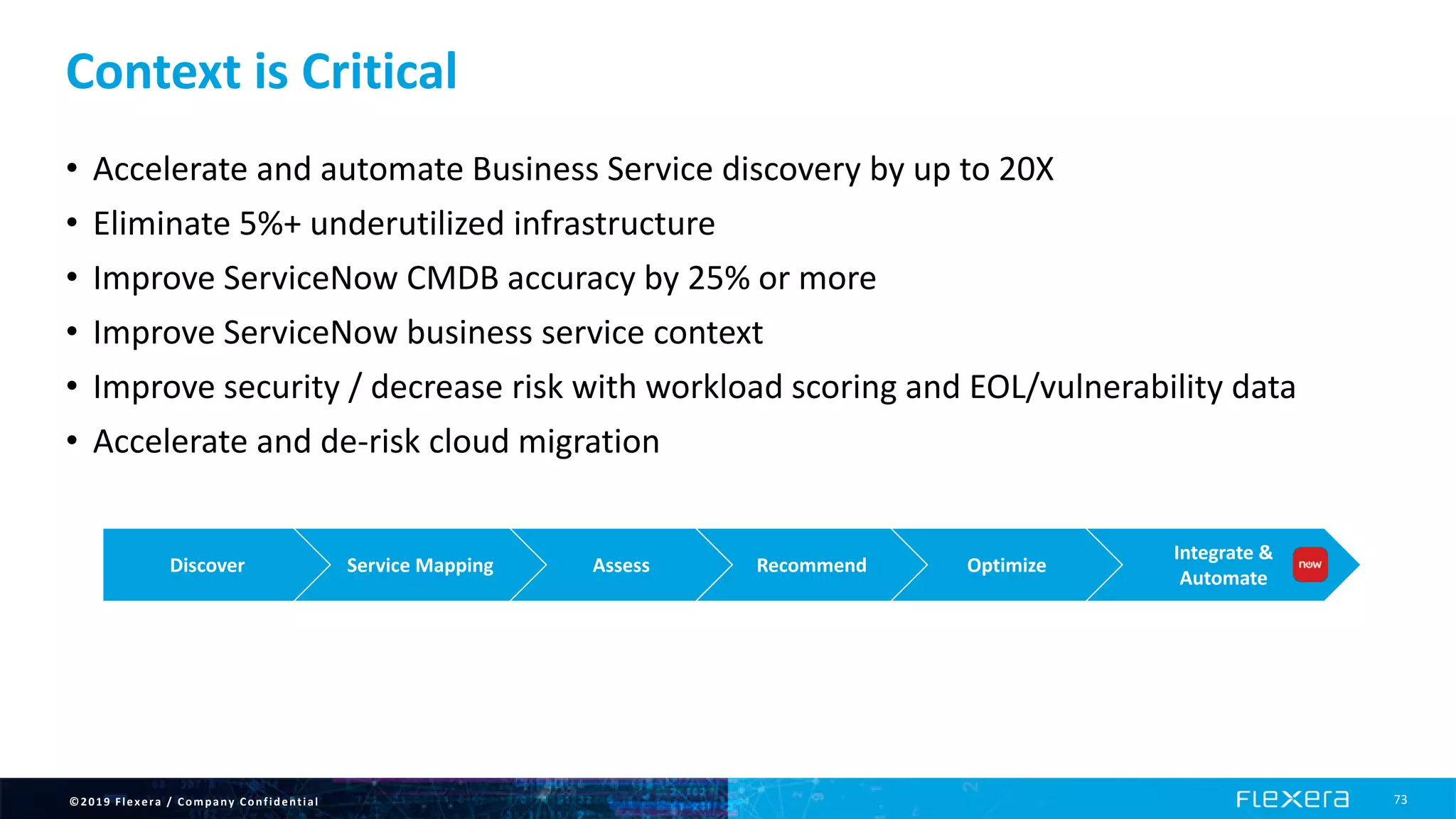 Context is Critical

• Accelerate and automate Business Service discovery by up to 20X
• Eliminate 5%+ underutilized infrastructure
• Improve ServiceNow CMDB accuracy by 25% or more
• Improve ServiceNow business service context
• Improve security / decrease risk with workload scoring and EOL/vulnerability data
• Accelerate and de-risk cloud migration

Discover
Service Mapping
Assess
Recommend
Optimize
Integrate & Automate
now

©2019 Flexera / Company Confidential
FLEXERA
73